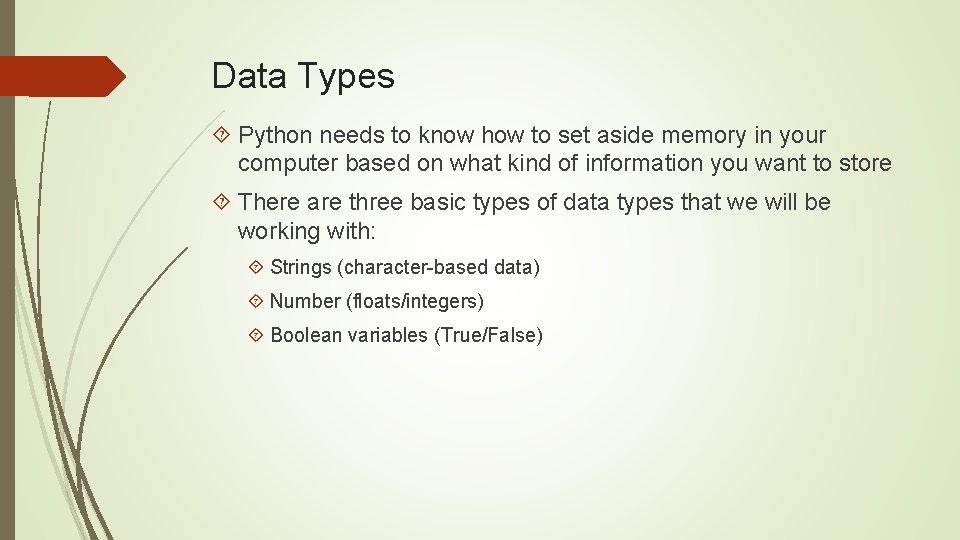 Data Types

Python needs to know how to set aside memory in your computer based on what kind of information you want to store

There are three basic types of data types that we will be working with:

Strings (character-based data)

Number (floats/integers)

Boolean variables (True/False)